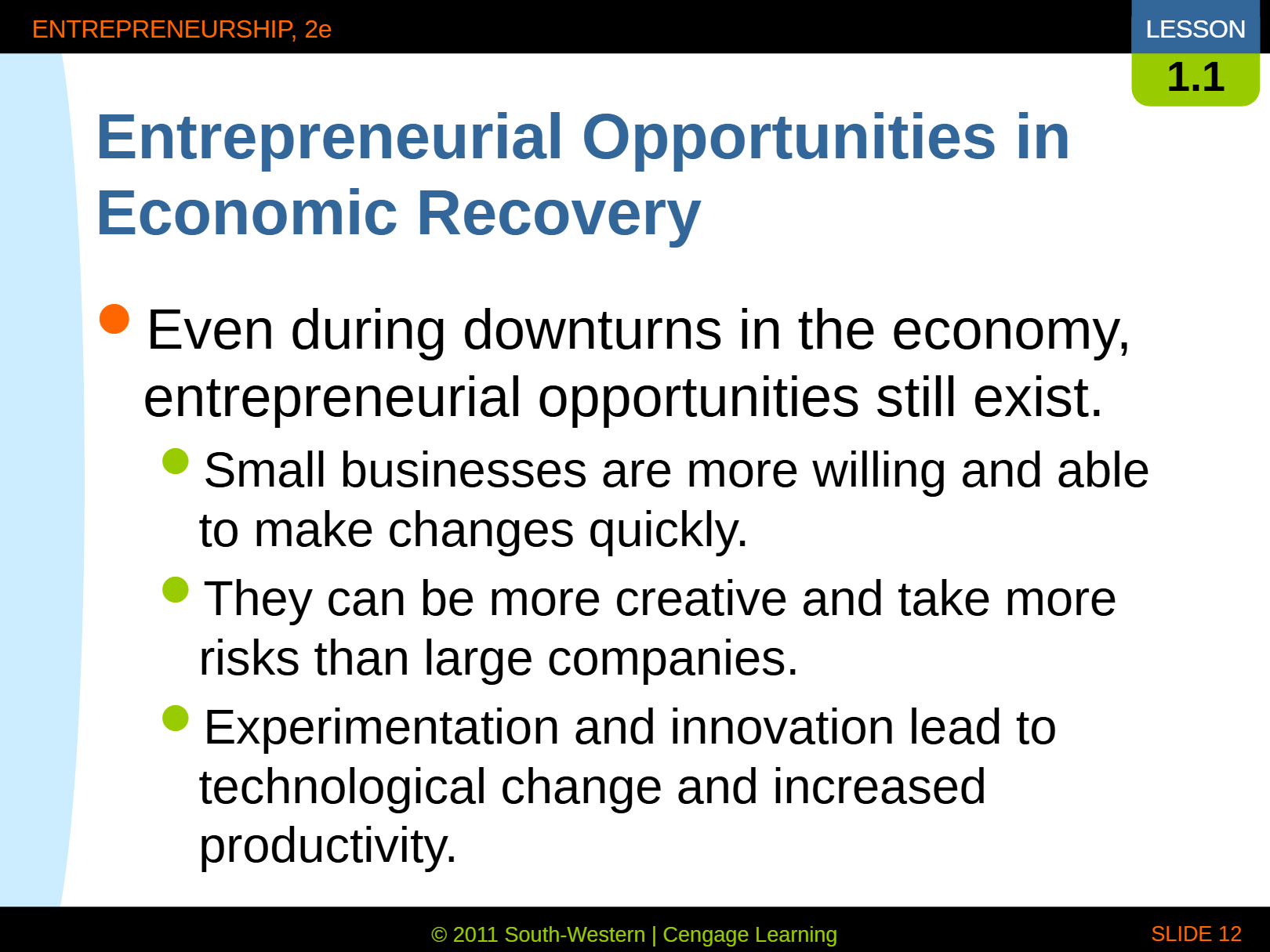 ENTREPRENEURSHIP, 2e

LESSON
1.1

Entrepreneurial Opportunities in Economic Recovery

Even during downturns in the economy, entrepreneurial opportunities still exist.

Small businesses are more willing and able to make changes quickly.

They can be more creative and take more risks than large companies.

Experimentation and innovation lead to technological change and increased productivity.

© 2011 South-Western | Cengage Learning

SLIDE 12